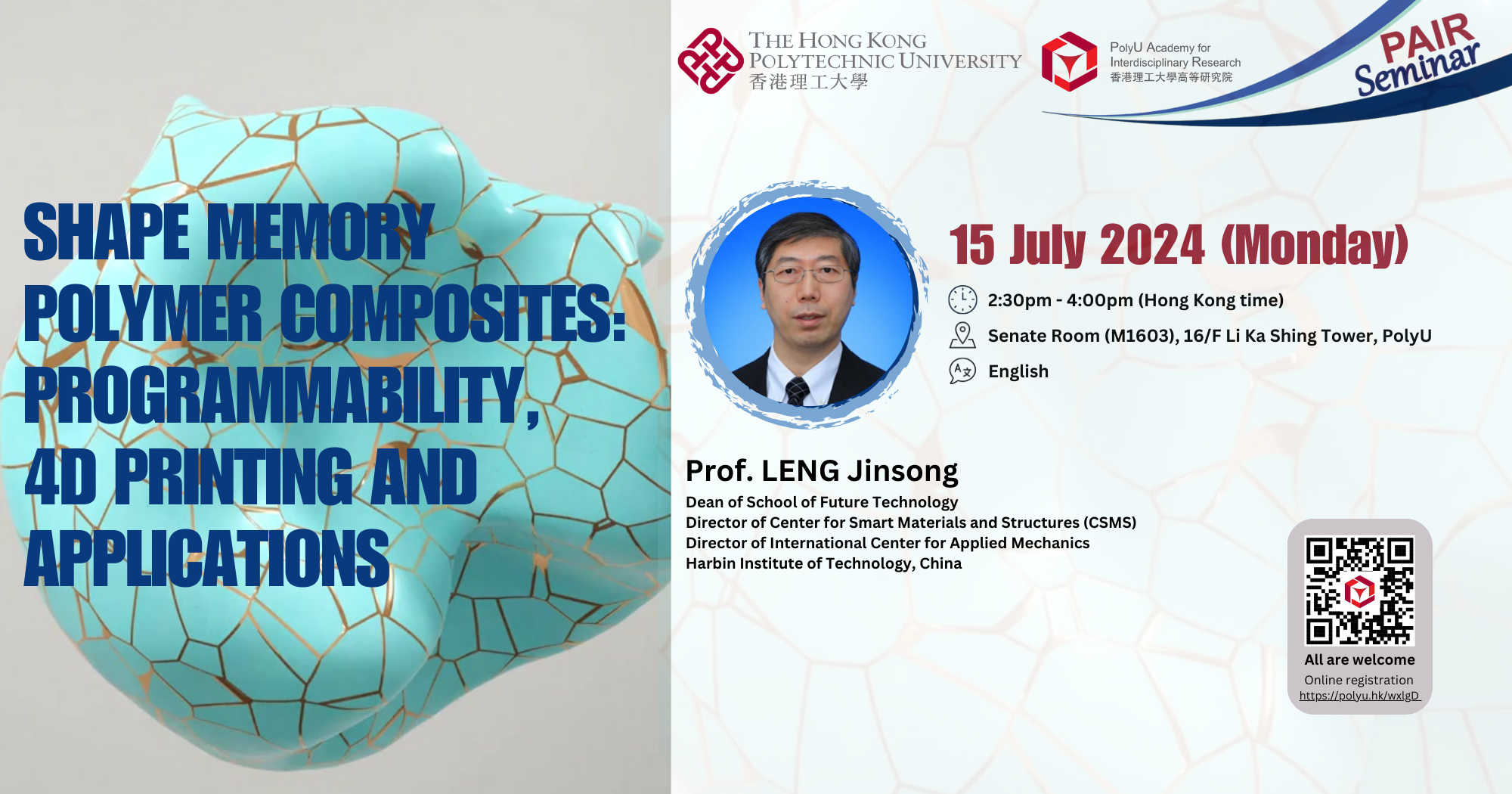 SHAPE MEMORY POLYMER COMPOSITES: PROGRAMMABILITY, 4D PRINTING AND APPLICATIONS

THE HONG KONG POLYTECHNIC UNIVERSITY
香港理工大學

PolyU Academy for Interdisciplinary Research
香港理工大學高等研究院

PAIR Seminar

15 July 2024 (Monday)

2:30pm - 4:00pm (Hong Kong time)

Senate Room (M1603), 16/F Li Ka Shing Tower, PolyU

English

Prof. LENG Jinsong
Dean of School of Future Technology
Director of Center for Smart Materials and Structures (CSMS)
Director of International Center for Applied Mechanics
Harbin Institute of Technology, China

All are welcome
Online registration
https://polyu.hk/wxlgD